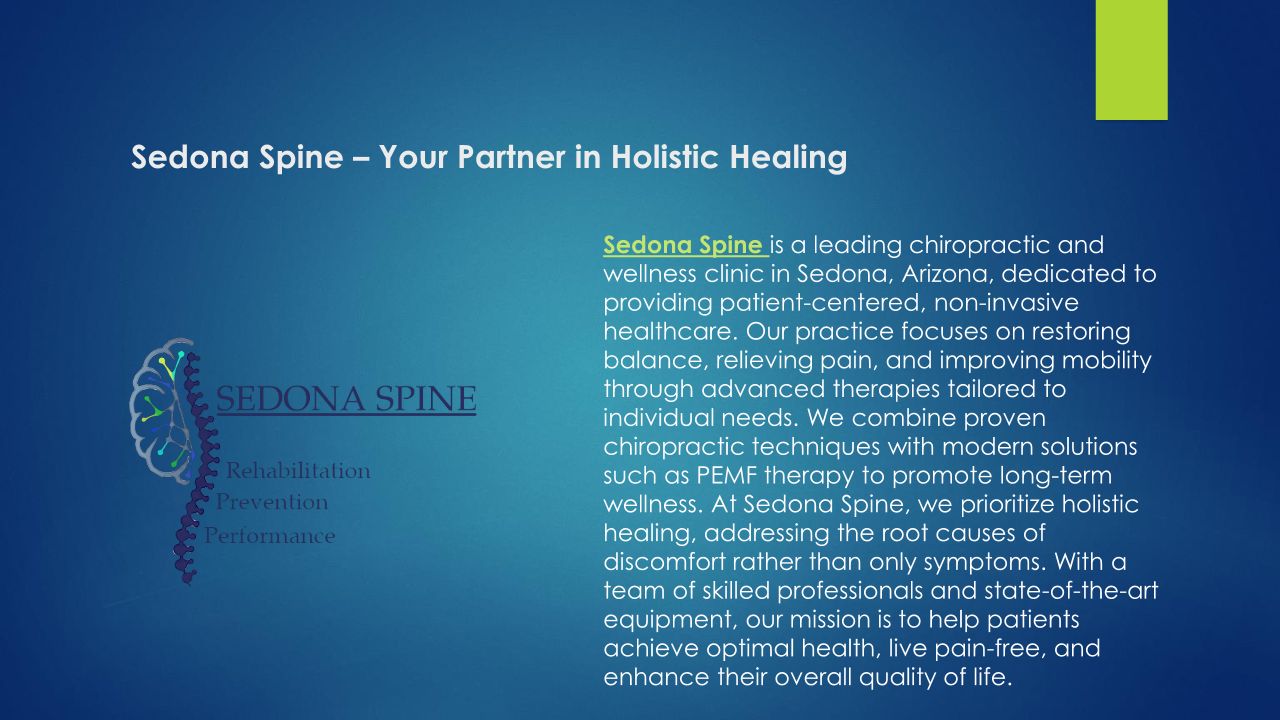 Sedona Spine – Your Partner in Holistic Healing

SEDONA SPINE

Rehabilitation
Prevention
Performance

Sedona Spine is a leading chiropractic and wellness clinic in Sedona, Arizona, dedicated to providing patient-centered, non-invasive healthcare. Our practice focuses on restoring balance, relieving pain, and improving mobility through advanced therapies tailored to individual needs. We combine proven chiropractic techniques with modern solutions such as PEMF therapy to promote long-term wellness. At Sedona Spine, we prioritize holistic healing, addressing the root causes of discomfort rather than only symptoms. With a team of skilled professionals and state-of-the-art equipment, our mission is to help patients achieve optimal health, live pain-free, and enhance their overall quality of life.